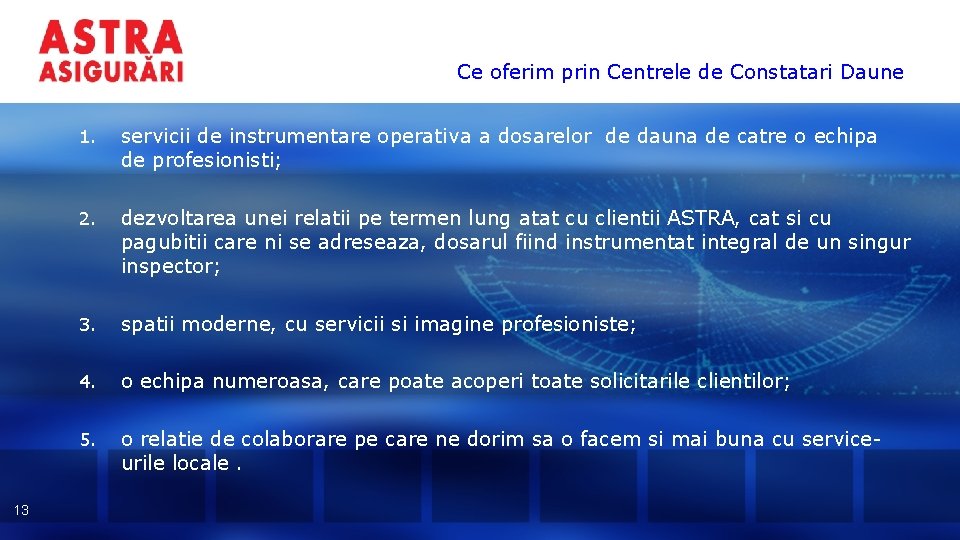 ASTRA
ASIGURĂRI

Ce oferim prin Centrele de Constatari Daune

1. servicii de instrumentare operativa a dosarelor de dauna de catre o echipa de profesionisti;

2. dezvoltarea unei relatii pe termen lung atat cu clientii ASTRA, cat si cu pagubitii care ni se adreseaza, dosarul fiind instrumentat integral de un singur inspector;

3. spatii moderne, cu servicii si imagine profesioniste;

4. o echipa numeroasa, care poate acoperi toate solicitarile clientilor;

5. o relatie de colaborare pe care ne dorim sa o facem si mai buna cu service-urile locale .

13